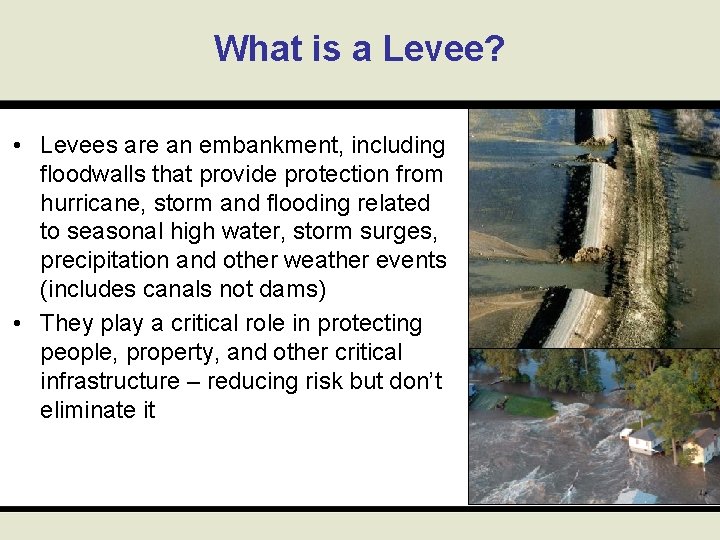 What is a Levee?

• Levees are an embankment, including floodwalls that provide protection from hurricane, storm and flooding related to seasonal high water, storm surges, precipitation and other weather events (includes canals not dams)

• They play a critical role in protecting people, property, and other critical infrastructure – reducing risk but don't eliminate it